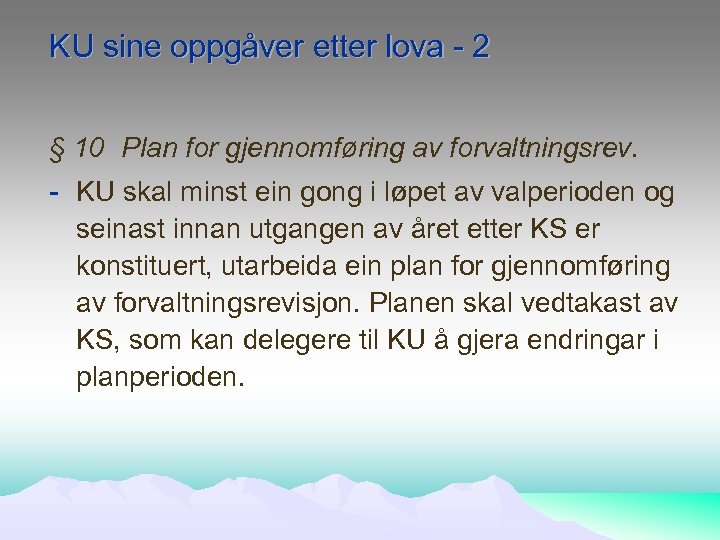 KU sine oppgåver etter lova - 2

§ 10 Plan for gjennomføring av forvaltningsrev.

- KU skal minst ein gong i løpet av valperioden og seinast innan utgangen av året etter KS er konstituert, utarbeida ein plan for gjennomføring av forvaltningsrevisjon. Planen skal vedtakast av KS, som kan delegere til KU å gjera endringar i planperioden.